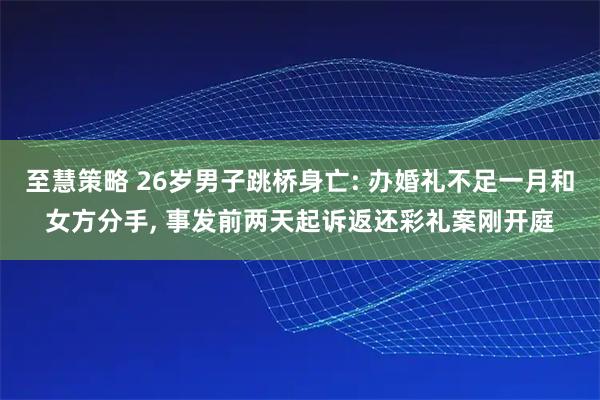 至慧策略 26岁男子跳桥身亡: 办婚礼不足一月和女方分手, 事发前两天起诉返还彩礼案刚开庭